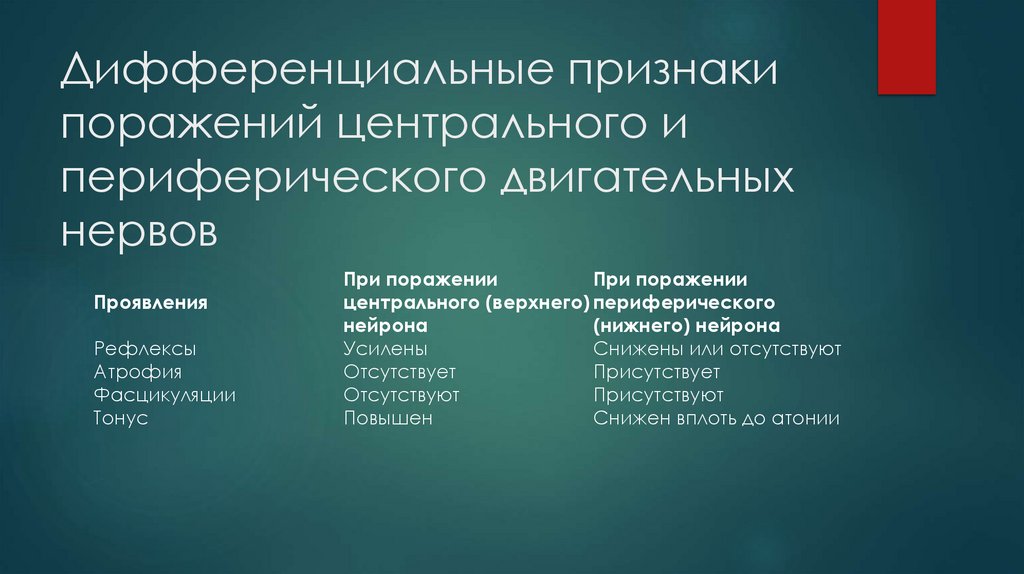 Дифференциальные признаки поражений центрального и периферического двигательных нервов

| Проявления | При поражении центрального (верхнего) нейрона | При поражении периферического (нижнего) нейрона |
|---|---|---|
| Рефлексы | Усилены | Снижены или отсутствуют |
| Атрофия | Отсутствует | Присутствует |
| Фасцикуляции | Отсутствуют | Присутствуют |
| Тонус | Повышен | Снижен вплоть до атонии |